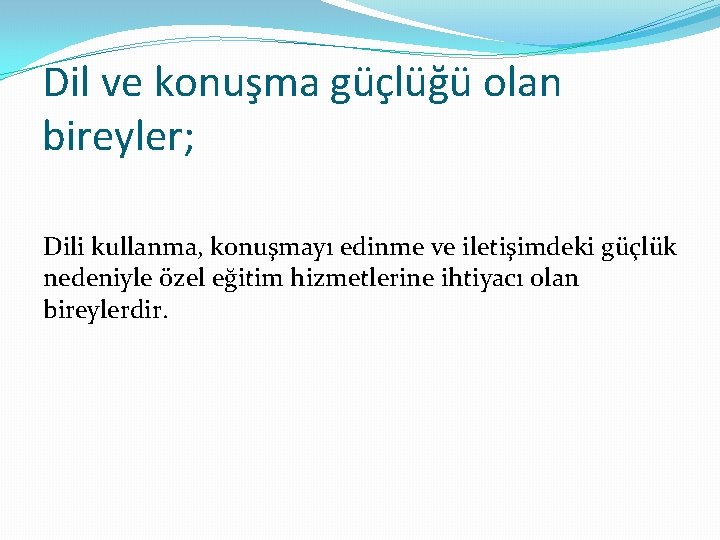 Dil ve konuşma güçlüğü olan bireyler;

Dili kullanma, konuşmayı edinme ve iletişimdeki güçlük nedeniyle özel eğitim hizmetlerine ihtiyacı olan bireylerdir.